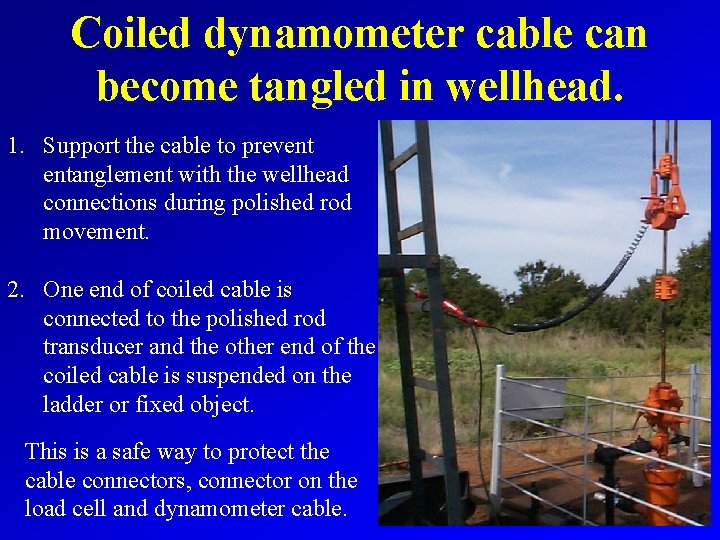 Coiled dynamometer cable can become tangled in wellhead.

1. Support the cable to prevent entanglement with the wellhead connections during polished rod movement.

2. One end of coiled cable is connected to the polished rod transducer and the other end of the coiled cable is suspended on the ladder or fixed object.

This is a safe way to protect the cable connectors, connector on the load cell and dynamometer cable.